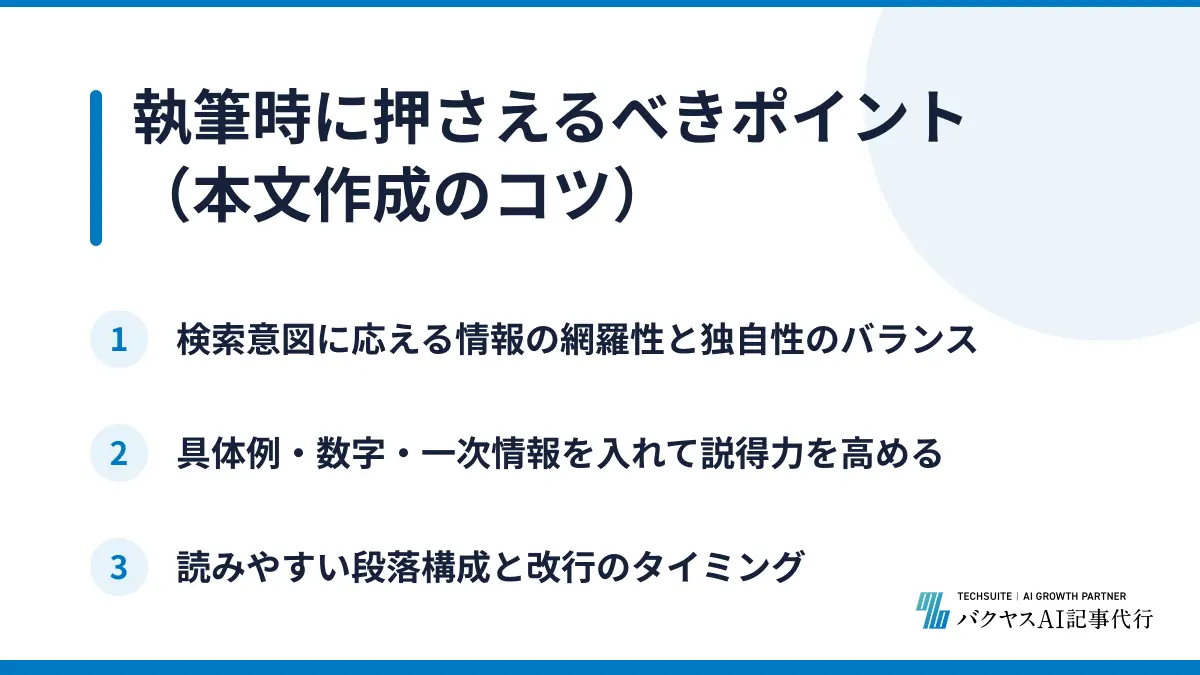 執筆時に押さえるべきポイント（本文作成のコツ）

1 検索意図に応える情報の網羅性と独自性のバランス

2 具体例・数字・一次情報を入れて説得力を高める

3 読みやすい段落構成と改行のタイミング

TECHSUITE | AI GROWTH PARTNER
バクヤスAI記事代行